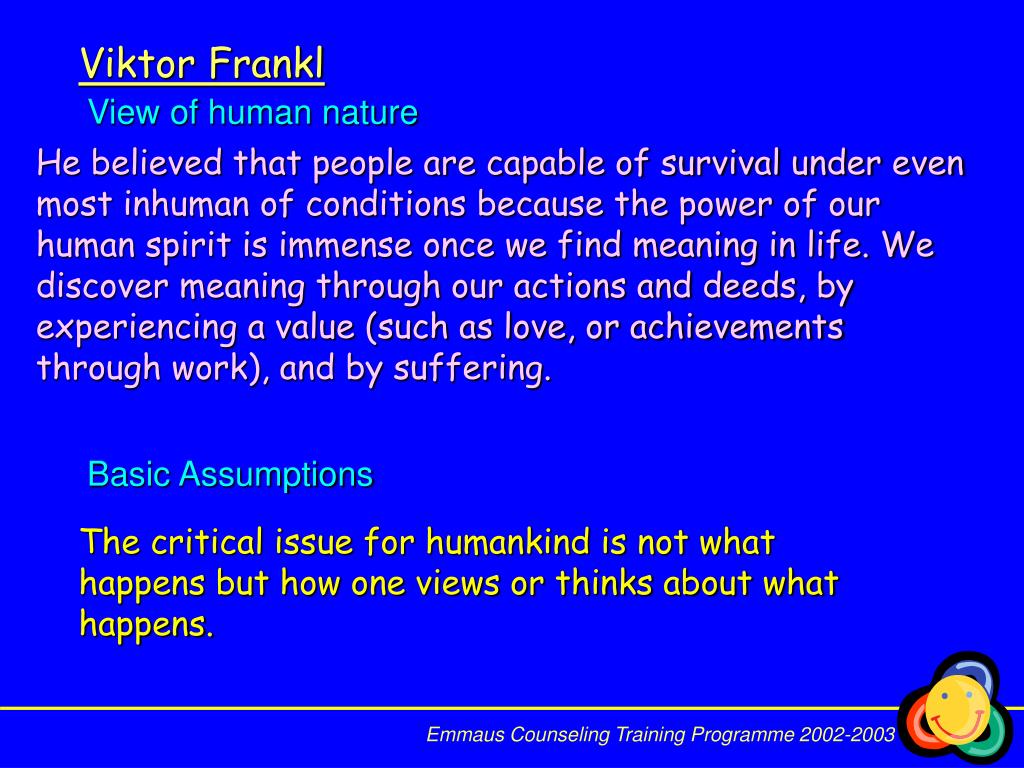 Viktor Frankl

View of human nature

He believed that people are capable of survival under even most inhuman of conditions because the power of our human spirit is immense once we find meaning in life. We discover meaning through our actions and deeds, by experiencing a value (such as love, or achievements through work), and by suffering.

Basic Assumptions

The critical issue for humankind is not what happens but how one views or thinks about what happens.

Emmaus Counseling Training Programme 2002-2003